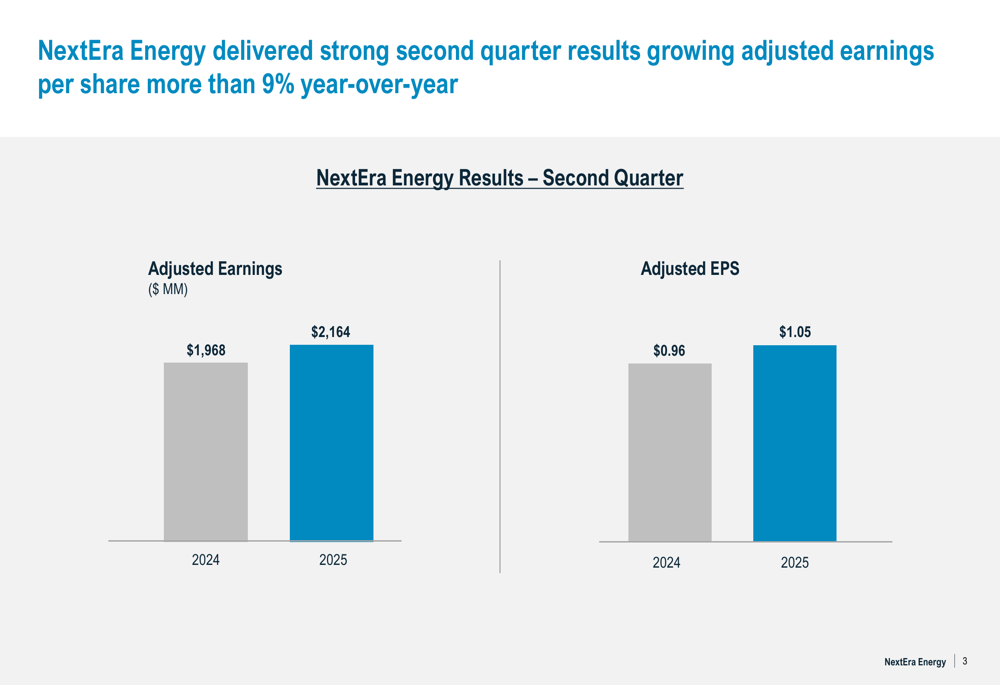 NextEra Energy delivered strong second quarter results growing adjusted earnings per share more than 9% year-over-year

NextEra Energy Results – Second Quarter

Adjusted Earnings
($ MM)

$1,968
$2,164

2024
2025

Adjusted EPS

$0.96
$1.05

2024
2025

NextEra Energy | 3